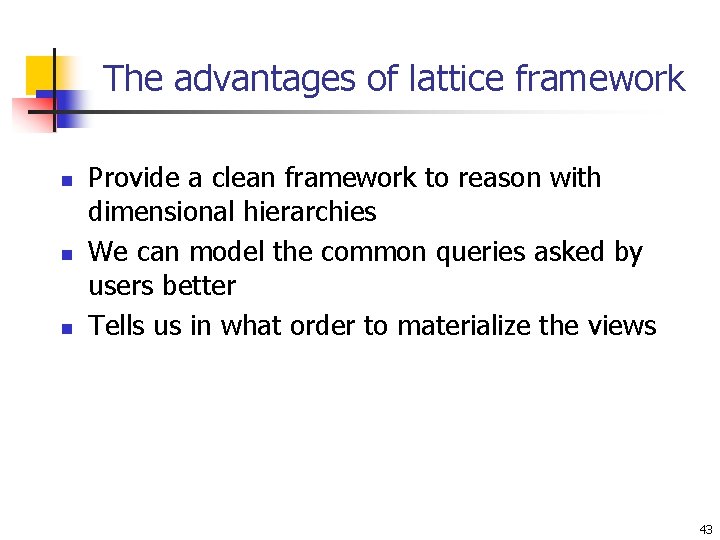 The advantages of lattice framework

- Provide a clean framework to reason with dimensional hierarchies
- We can model the common queries asked by users better
- Tells us in what order to materialize the views

43